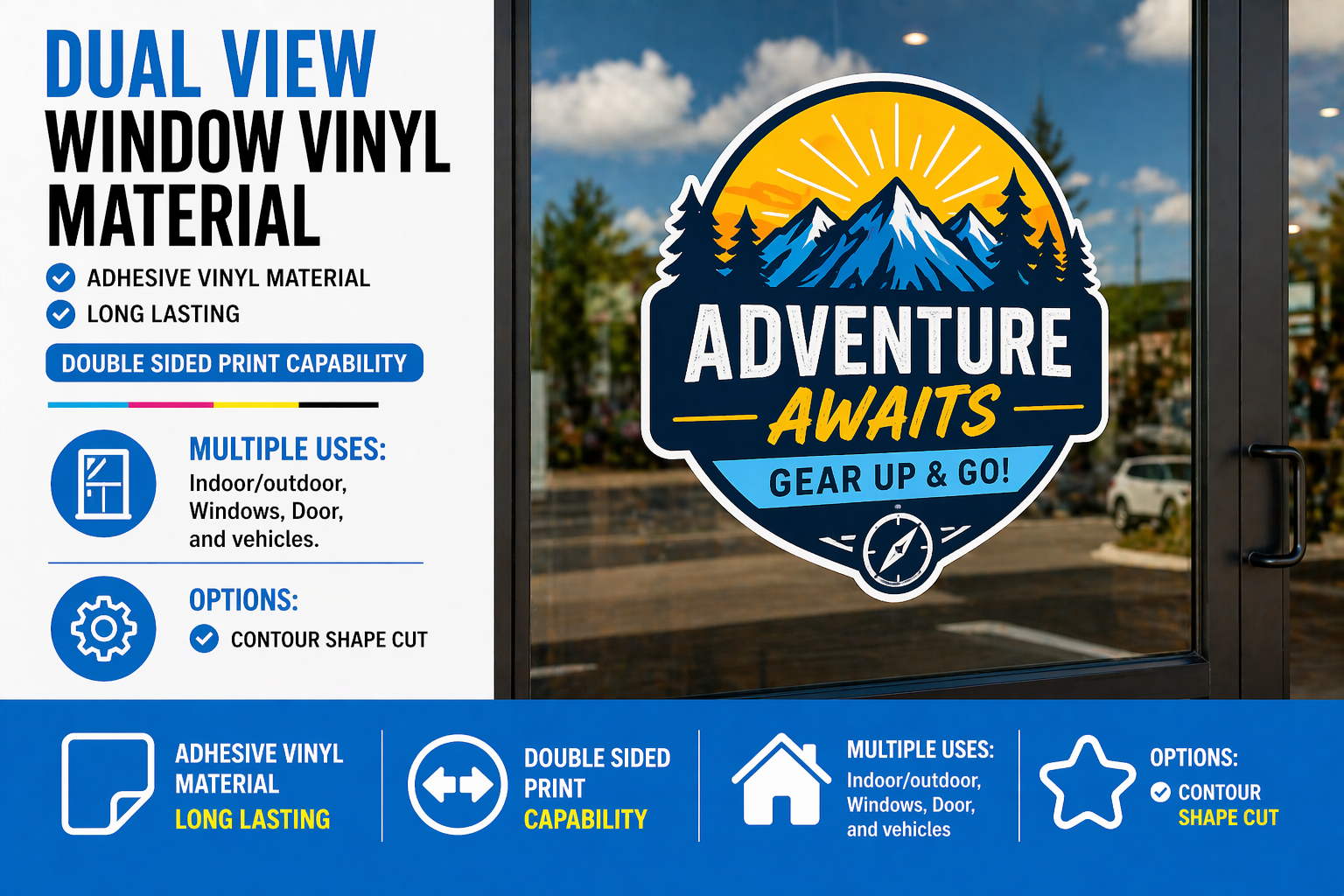 DUAL VIEW
WINDOW VINYL MATERIAL

ADHESIVE VINYL MATERIAL
LONG LASTING

DOUBLE SIDED PRINT CAPABILITY

MULTIPLE USES:
Indoor/outdoor, Windows, Door, and vehicles.

OPTIONS:
CONTOUR SHAPE CUT

ADVENTURE
AWAITS
GEAR UP & GO!

ADHESIVE VINYL MATERIAL
LONG LASTING

DOUBLE SIDED PRINT
CAPABILITY

MULTIPLE USES:
Indoor/outdoor, Windows, Door, and vehicles

OPTIONS:
CONTOUR
SHAPE CUT